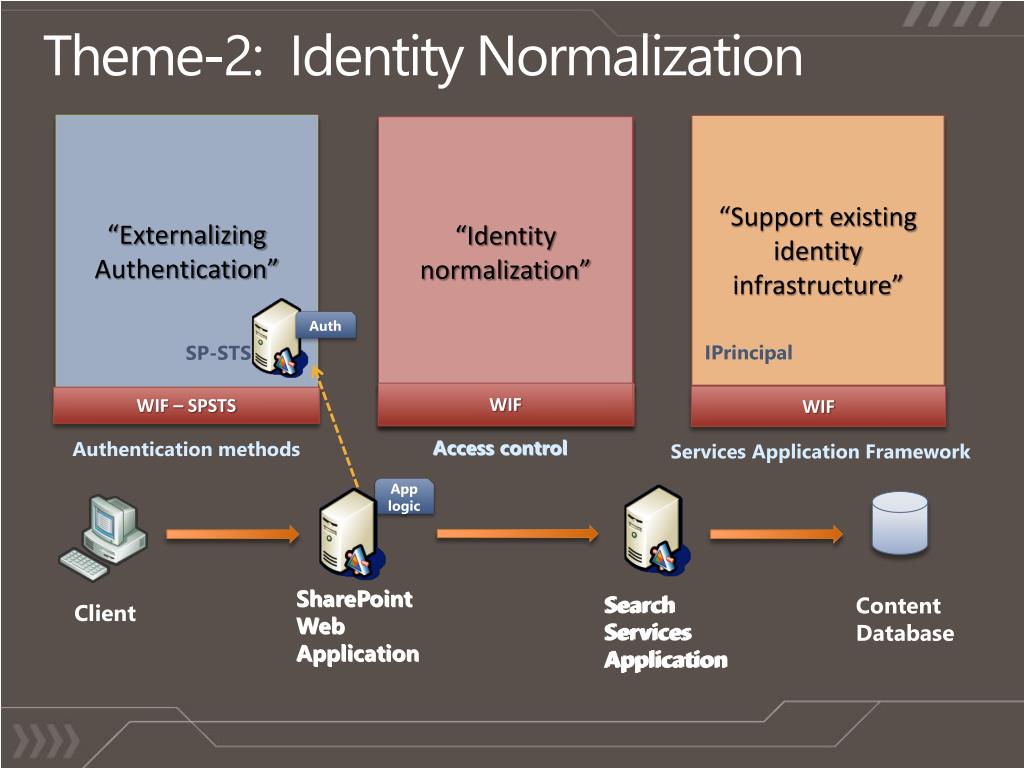 Theme-2: Identity Normalization

“Externalizing Authentication”

Auth

SP-STS

WIF – SPSTS

Authentication methods

“Identity normalization”

WIF

Access control

“Support existing identity infrastructure”

IPrincipal

WIF

Services Application Framework

App logic

Client

SharePoint Web Application

Search Services Application

Content Database